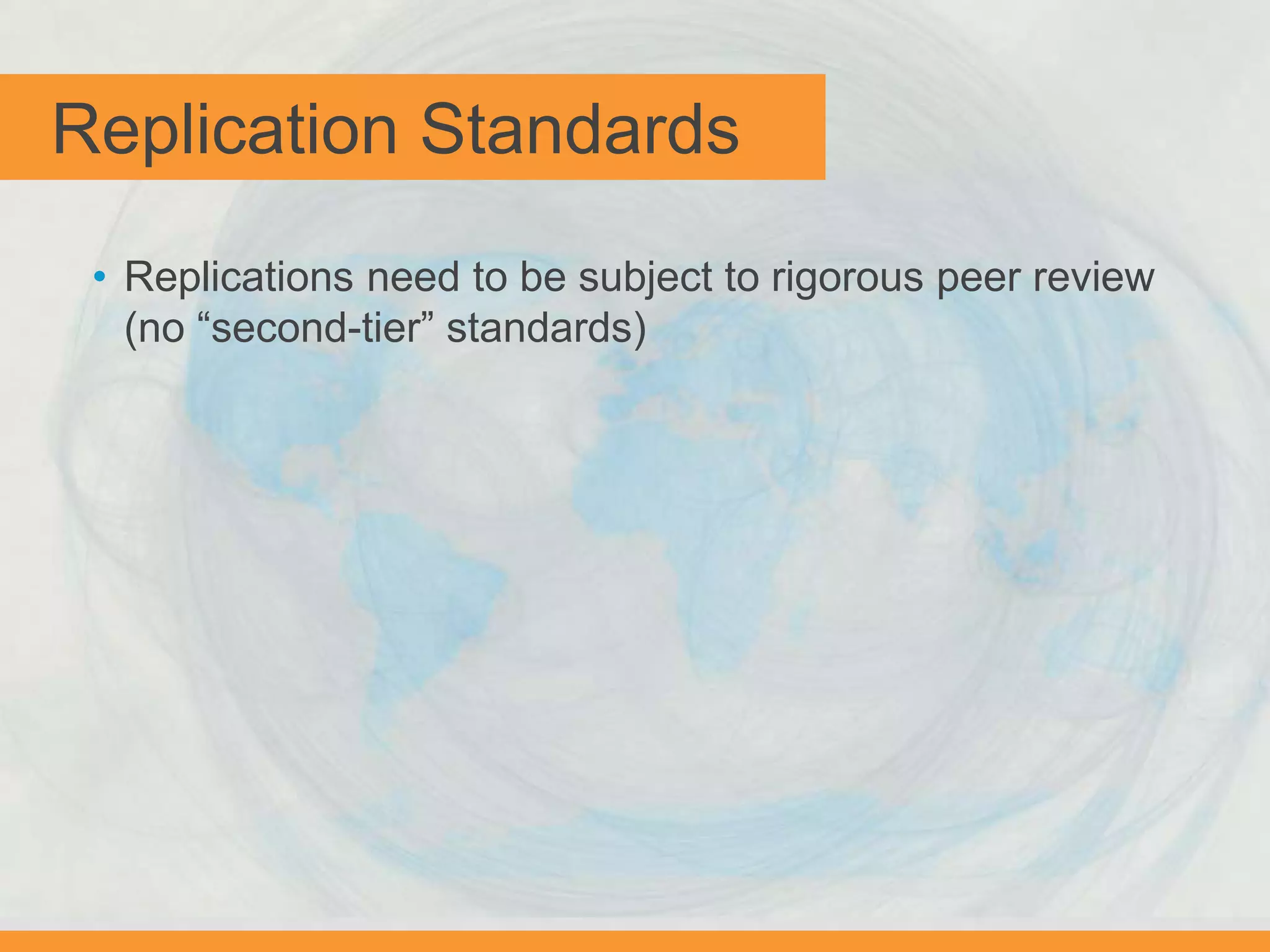 Replication Standards

• Replications need to be subject to rigorous peer review (no “second-tier” standards)